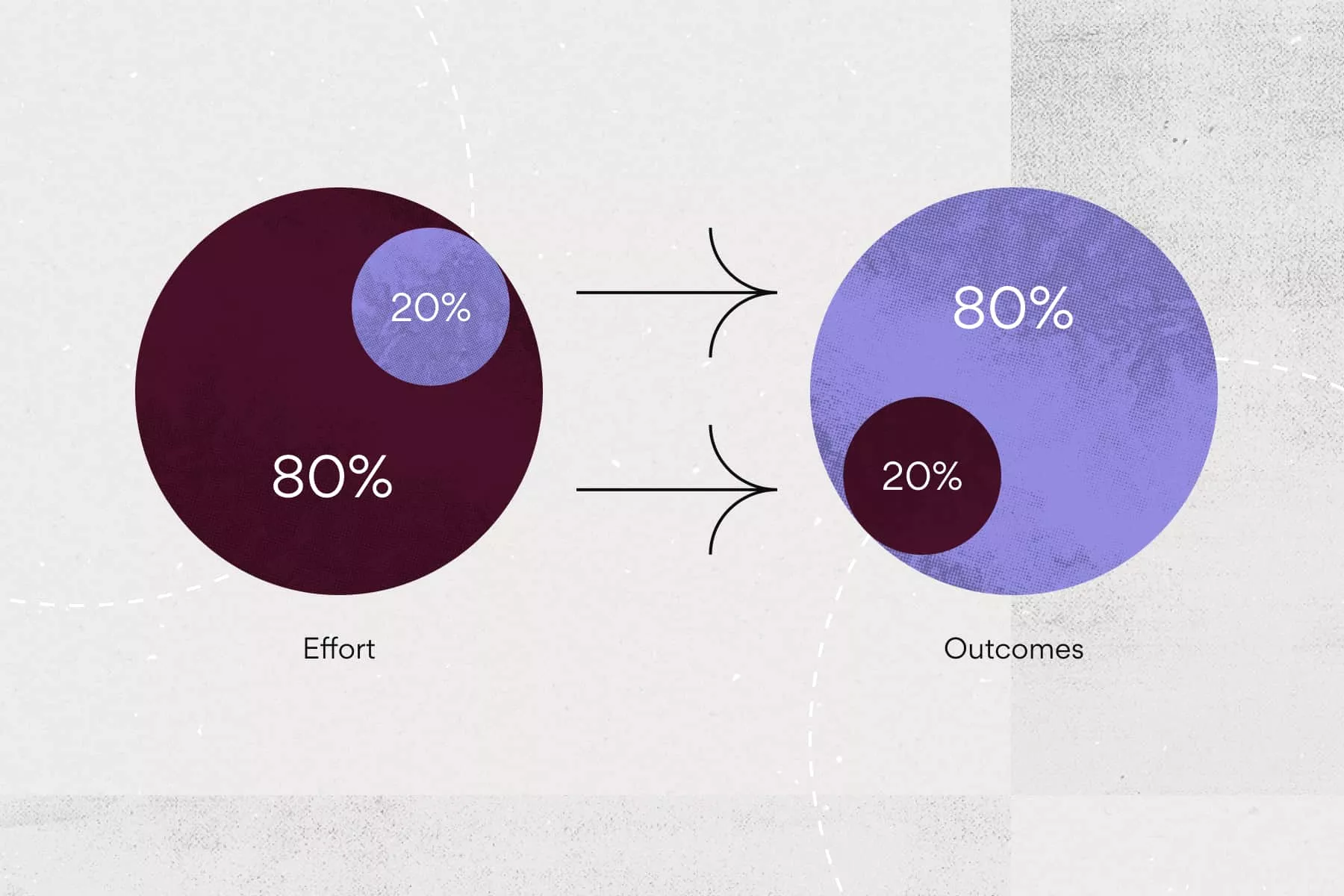 20%

80%

Effort

80%

20%

Outcomes